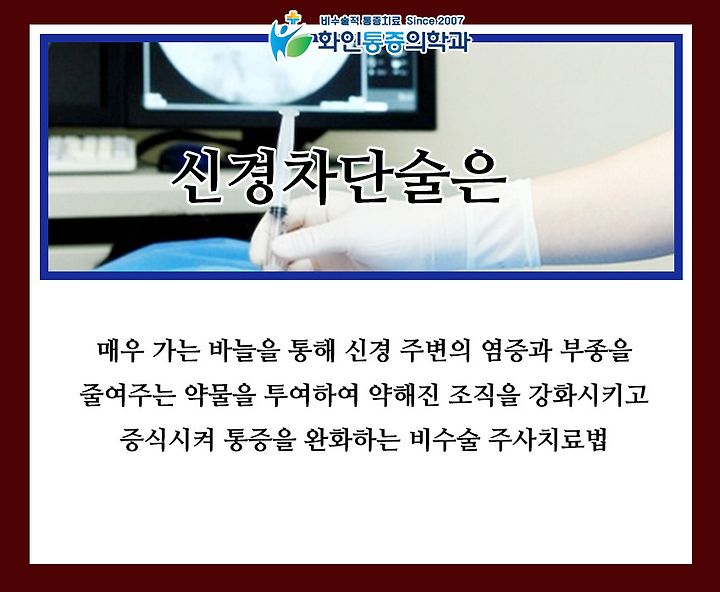 비수술적 통증치료 Since 2007
화인통증의학과

신경차단술은

매우 가는 바늘을 통해 신경 주변의 염증과 부종을 줄여주는 약물을 투여하여 약해진 조직을 강화시키고 증식시켜 통증을 완화하는 비수술 주사치료법